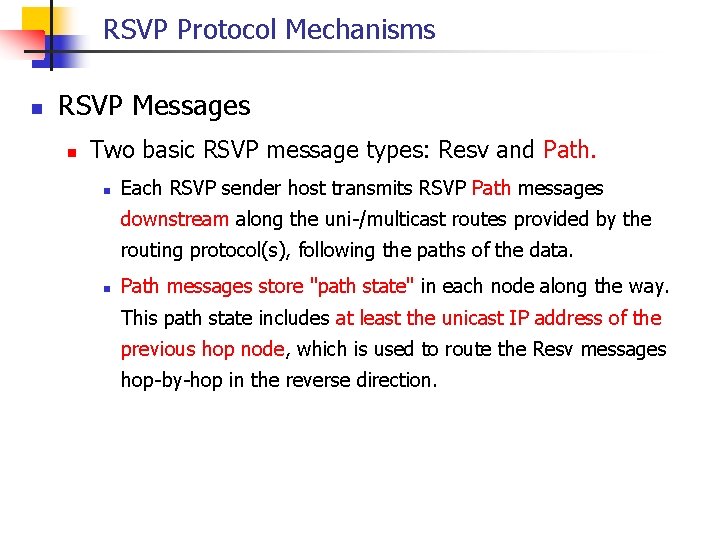 RSVP Protocol Mechanisms

RSVP Messages

Two basic RSVP message types: Resv and Path.

Each RSVP sender host transmits RSVP Path messages downstream along the uni-/multicast routes provided by the routing protocol(s), following the paths of the data.

Path messages store "path state" in each node along the way. This path state includes at least the unicast IP address of the previous hop node, which is used to route the Resv messages hop-by-hop in the reverse direction.